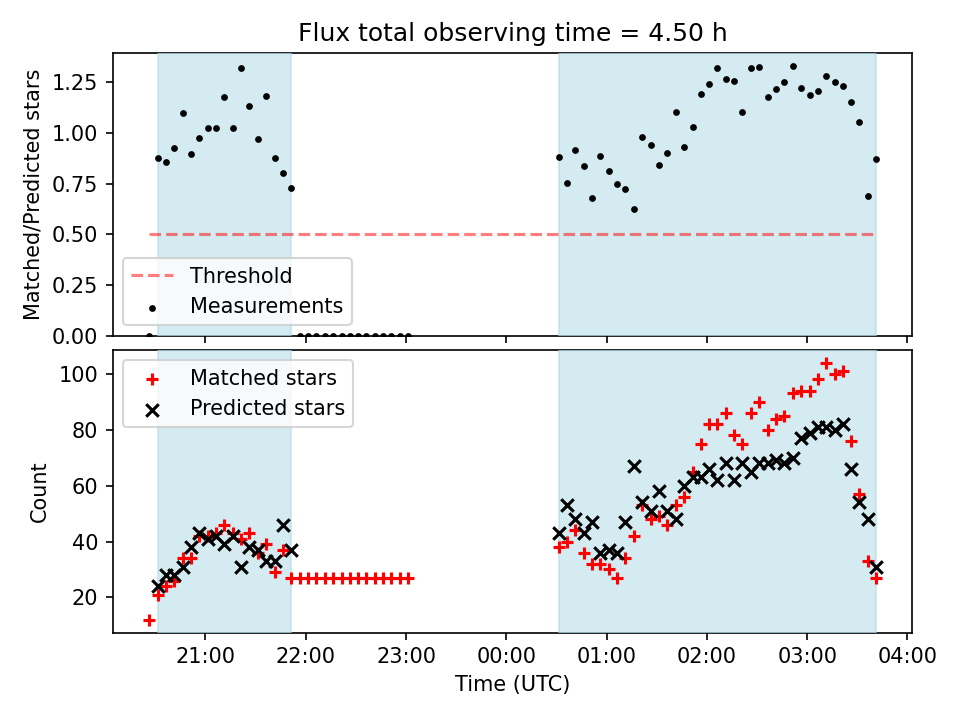 Flux total observing time = 4.50 h

Matched/Predicted stars

1.25
1.00
0.75
0.50
0.25
0.00

Threshold
Measurements

Count

100
80
60
40
20

Matched stars
Predicted stars

21:00 22:00 23:00 00:00 01:00 02:00 03:00 04:00

Time (UTC)